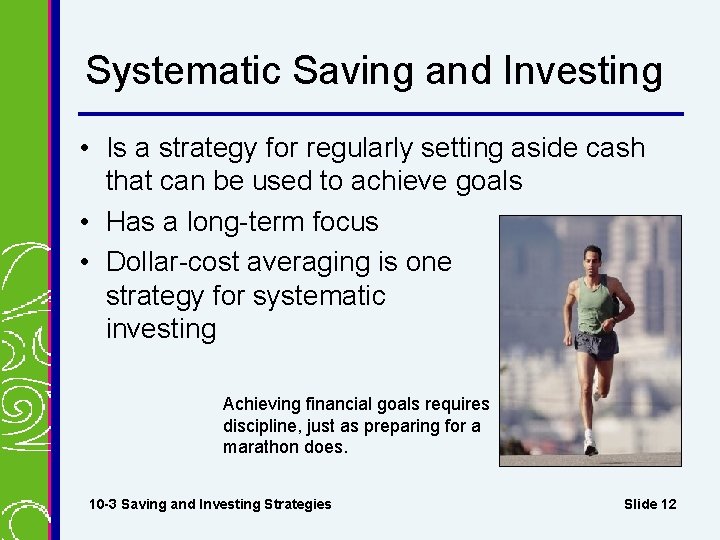 Systematic Saving and Investing

• Is a strategy for regularly setting aside cash that can be used to achieve goals
• Has a long-term focus
• Dollar-cost averaging is one strategy for systematic investing

Achieving financial goals requires discipline, just as preparing for a marathon does.

10-3 Saving and Investing Strategies

Slide 12